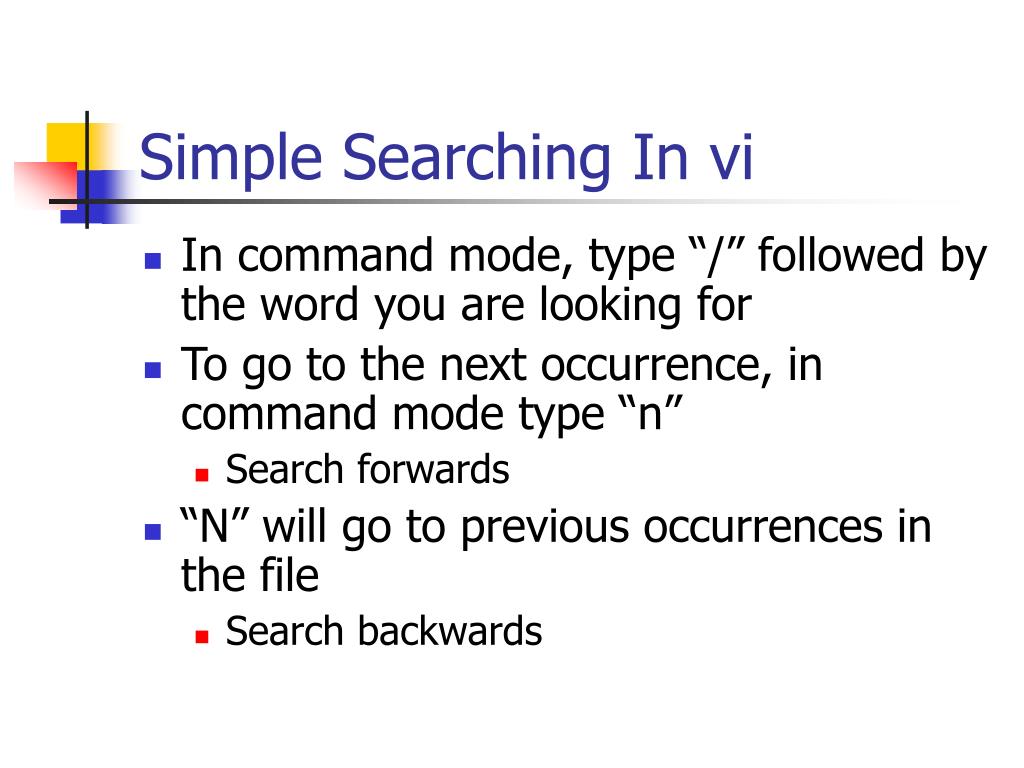 Simple Searching In vi

- In command mode, type “/” followed by the word you are looking for
- To go to the next occurrence, in command mode type “n”
  - Search forwards
- “N” will go to previous occurrences in the file
  - Search backwards